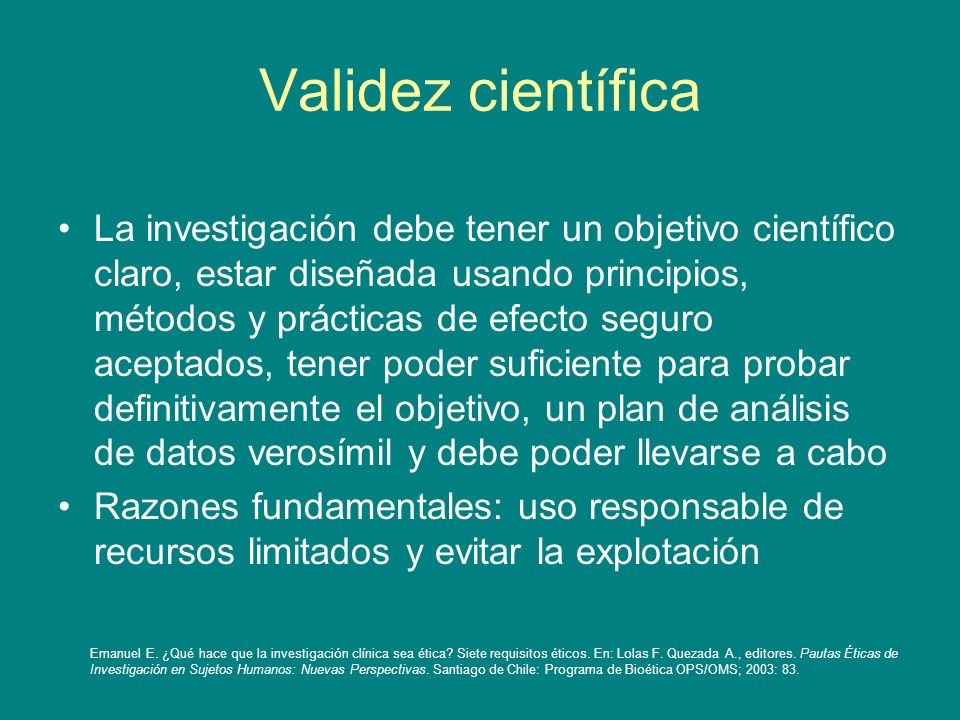 Validez científica

• La investigación debe tener un objetivo científico claro, estar diseñada usando principios, métodos y prácticas de efecto seguro aceptados, tener poder suficiente para probar definitivamente el objetivo, un plan de análisis de datos verosímil y debe poder llevarse a cabo

• Razones fundamentales: uso responsable de recursos limitados y evitar la explotación

Emanuel E. ¿Qué hace que la investigación clínica sea ética? Siete requisitos éticos. En: Lolas F. Quezada A., editores. Pautas Éticas de Investigación en Sujetos Humanos: Nuevas Perspectivas. Santiago de Chile: Programa de Bioética OPS/OMS; 2003: 83.